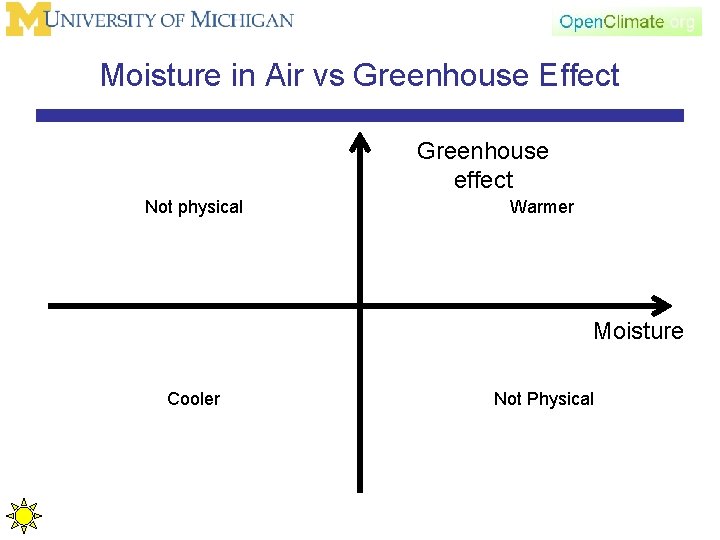 M UNIVERSITY OF MICHIGAN

OpenClimate.org

Moisture in Air vs Greenhouse Effect

Greenhouse effect

Not physical

Warmer

Moisture

Cooler

Not Physical